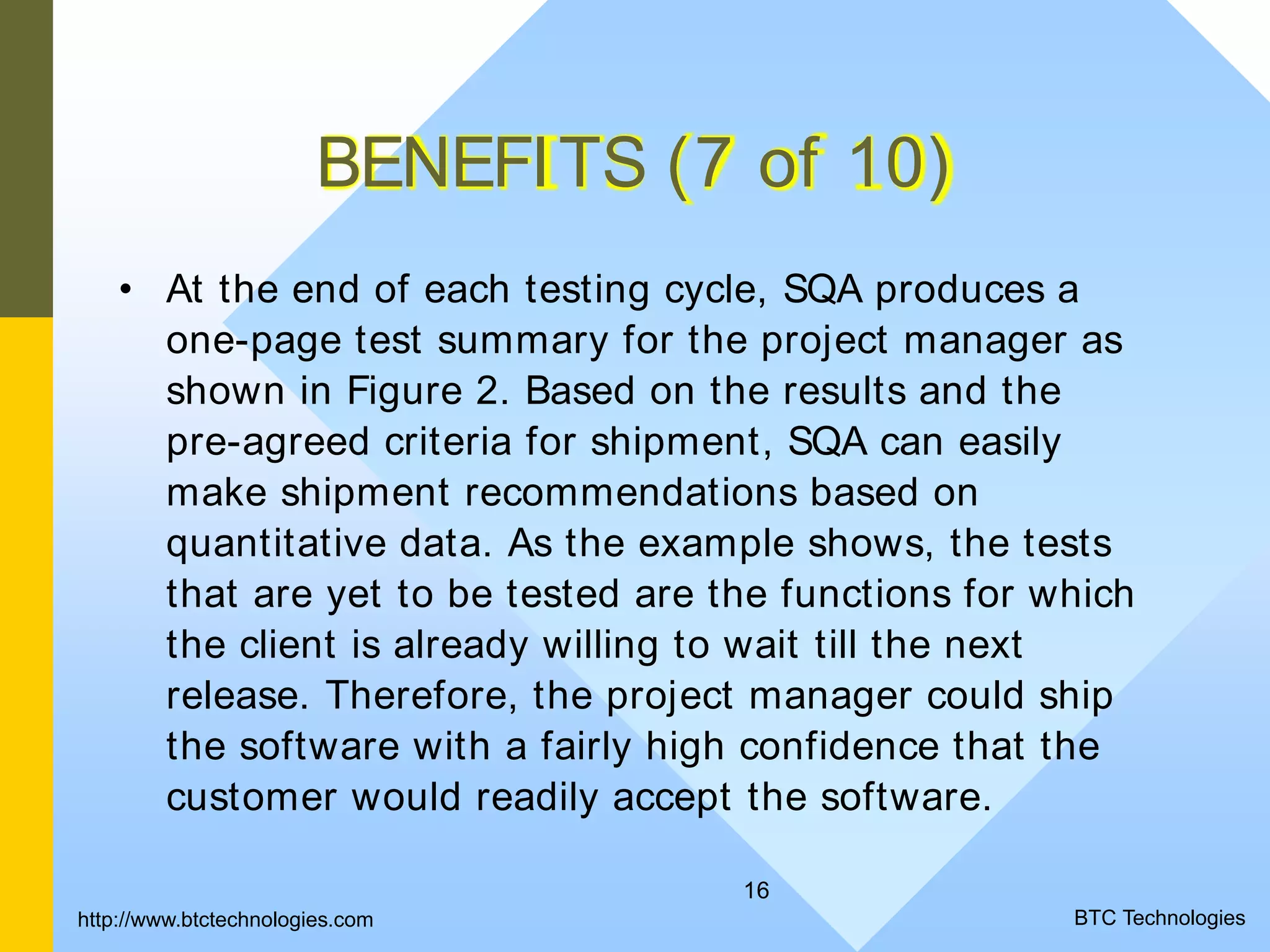 BENEFITS (7 of 10)

• At the end of each testing cycle, SQA produces a one-page test summary for the project manager as shown in Figure 2. Based on the results and the pre-agreed criteria for shipment, SQA can easily make shipment recommendations based on quantitative data. As the example shows, the tests that are yet to be tested are the functions for which the client is already willing to wait till the next release. Therefore, the project manager could ship the software with a fairly high confidence that the customer would readily accept the software.

16

http://www.btctechnologies.com

BTC Technologies